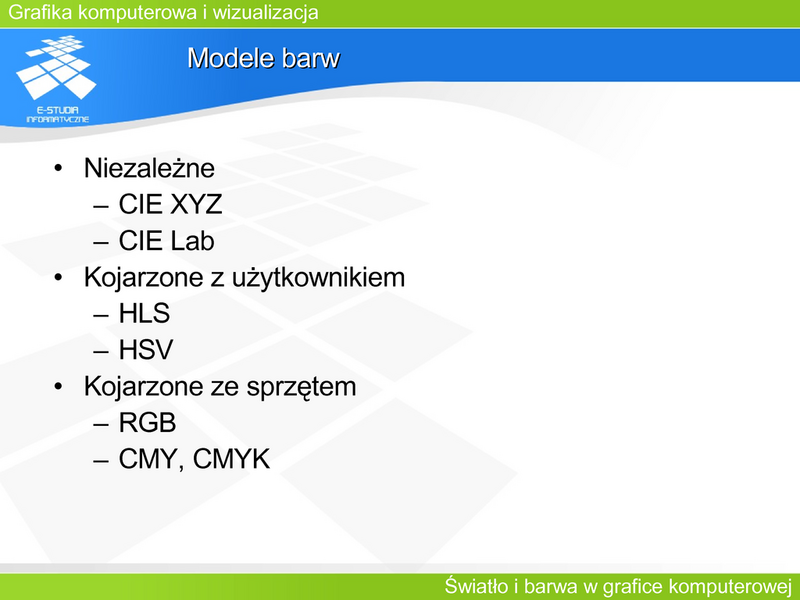 Grafika komputerowa i wizualizacja

E-STUDIA INFORMATYCZNE

Modele barw

• Niezależne
– CIE XYZ
– CIE Lab
• Kojarzone z użytkownikiem
– HLS
– HSV
• Kojarzone ze sprzętem
– RGB
– CMY, CMYK

Światło i barwa w grafice komputerowej